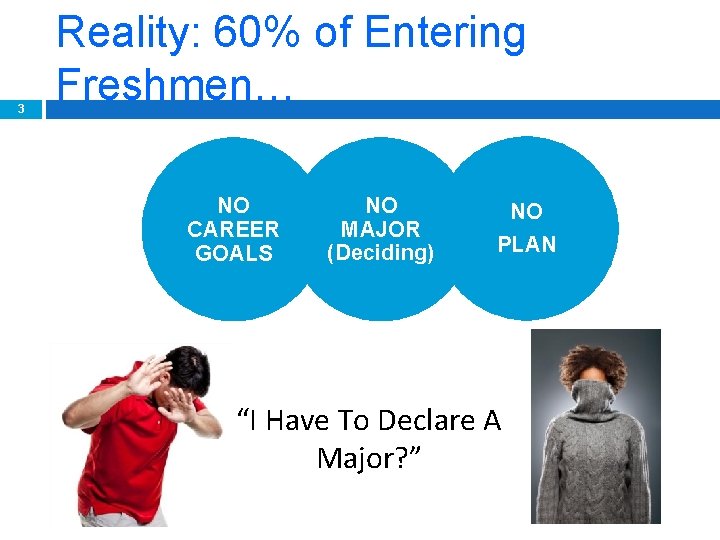 Reality: 60% of Entering Freshmen…

3

NO CAREER GOALS

NO MAJOR (Deciding)

NO PLAN

“I Have To Declare A Major?”